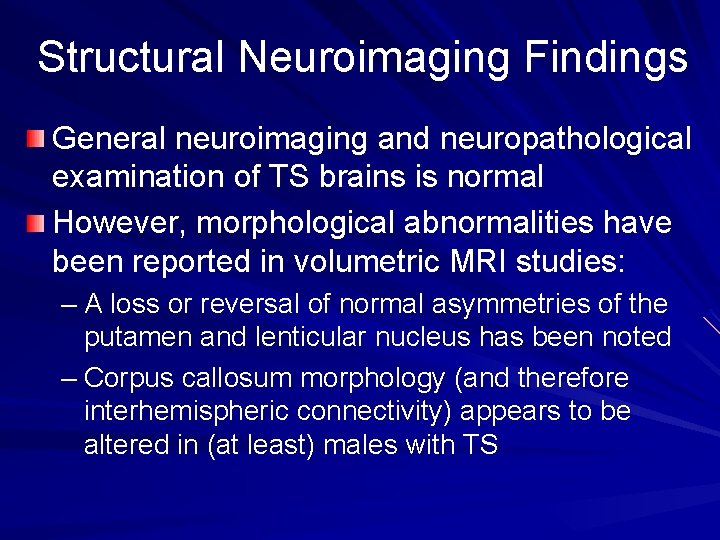 Structural Neuroimaging Findings

General neuroimaging and neuropathological examination of TS brains is normal

However, morphological abnormalities have been reported in volumetric MRI studies:

– A loss or reversal of normal asymmetries of the putamen and lenticular nucleus has been noted

– Corpus callosum morphology (and therefore interhemispheric connectivity) appears to be altered in (at least) males with TS